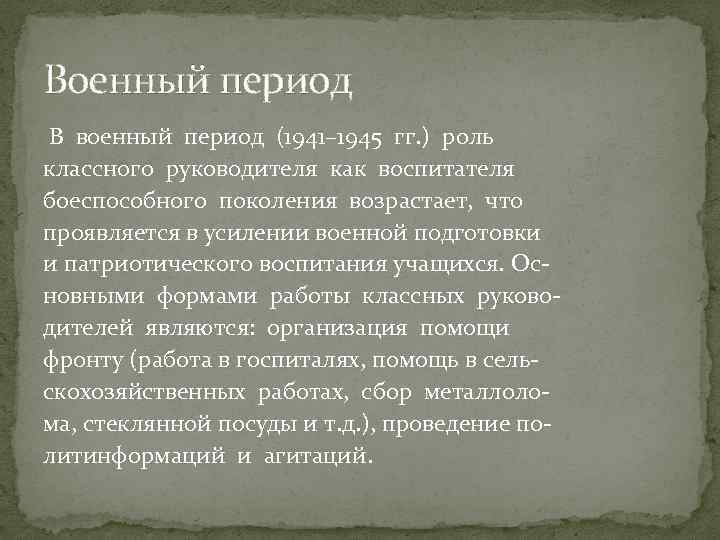 Военный период

В военный период (1941–1945 гг.) роль классного руководителя как воспитателя боеспособного поколения возрастает, что проявляется в усилении военной подготовки и патриотического воспитания учащихся. Основными формами работы классных руководителей являются: организация помощи фронту (работа в госпиталях, помощь в сельскохозяйственных работах, сбор металлолома, стеклянной посуды и т.д.), проведение политинформаций и агитаций.